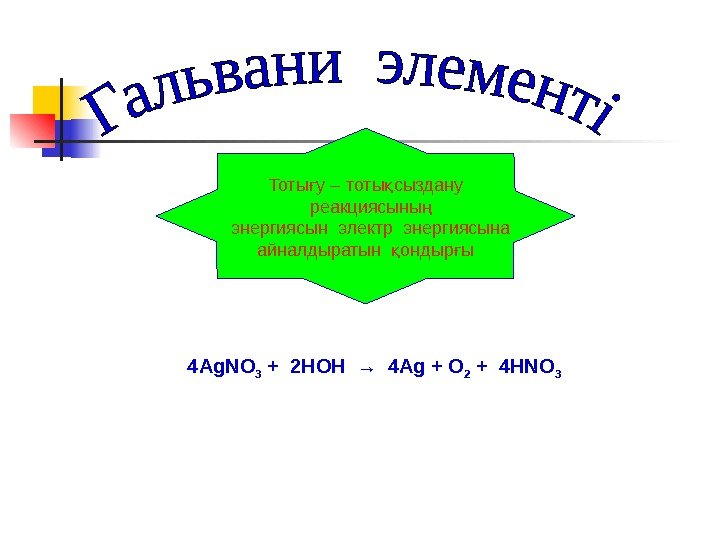 Гальвани элементі

Тотығу – тотықсыздану реакциясының энергиясын электр энергиясына айналдыратын қондырғы

$4AgNO_3 + 2HOH \rightarrow 4Ag + O_2 + 4HNO_3$